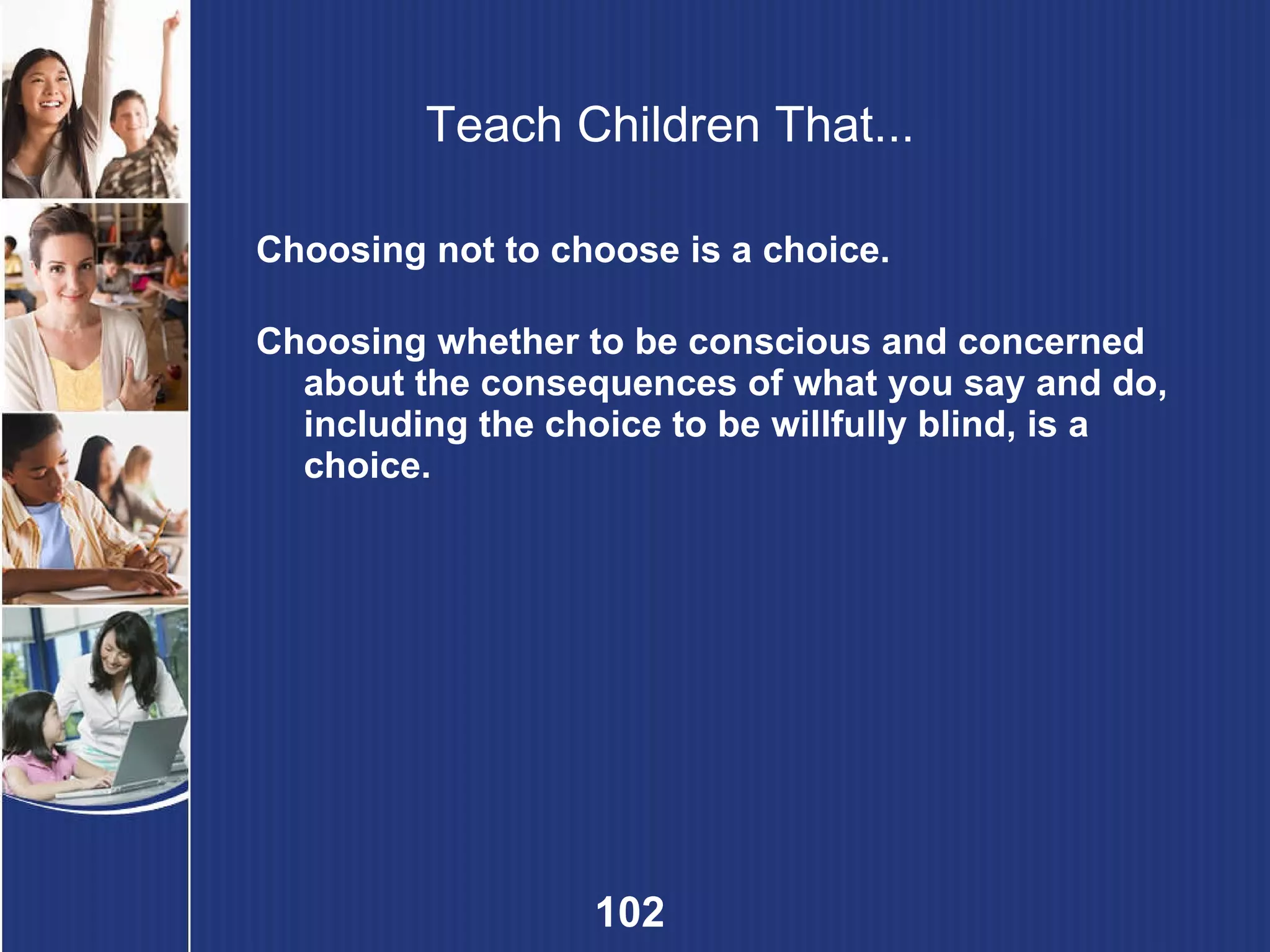 Teach Children That...

Choosing not to choose is a choice.

Choosing whether to be conscious and concerned about the consequences of what you say and do, including the choice to be willfully blind, is a choice.

102